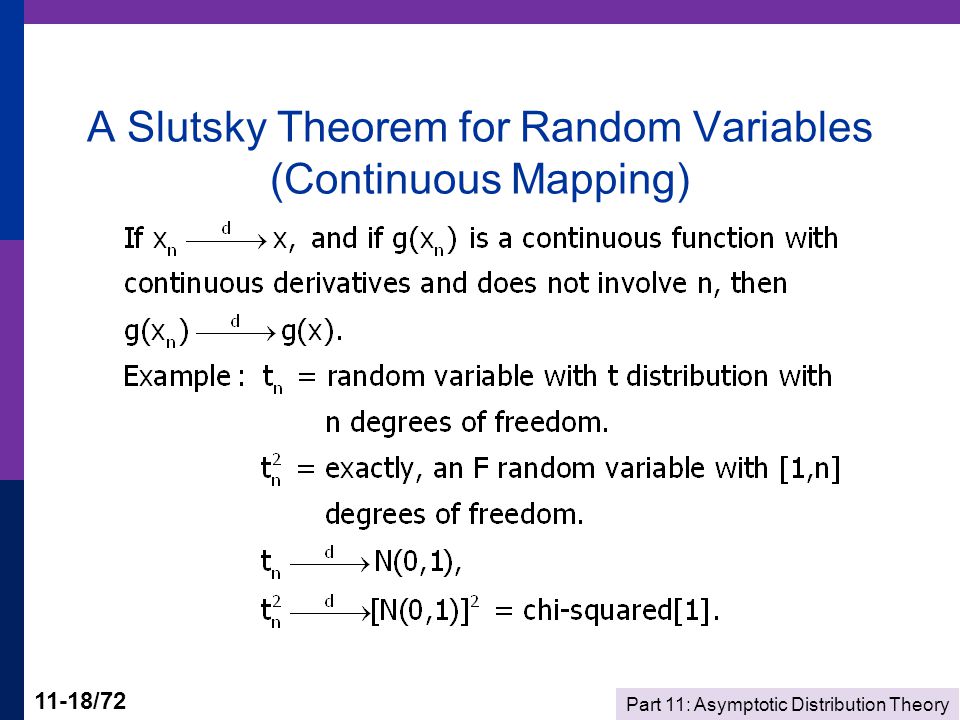 A Slutsky Theorem for Random Variables (Continuous Mapping)

If $x_n \xrightarrow{d} x$, and if $g(x_n)$ is a continuous function with continuous derivatives and does not involve n, then $g(x_n) \xrightarrow{d} g(x)$.

Example : $t_n$ = random variable with t distribution with n degrees of freedom.

$t_n^2$ = exactly, an F random variable with [1,n] degrees of freedom.

$t_n \xrightarrow{d} N(0,1)$,

$t_n^2 \xrightarrow{d} [N(0,1)]^2$ = chi-squared[1].

11-18/72

Part 11: Asymptotic Distribution Theory